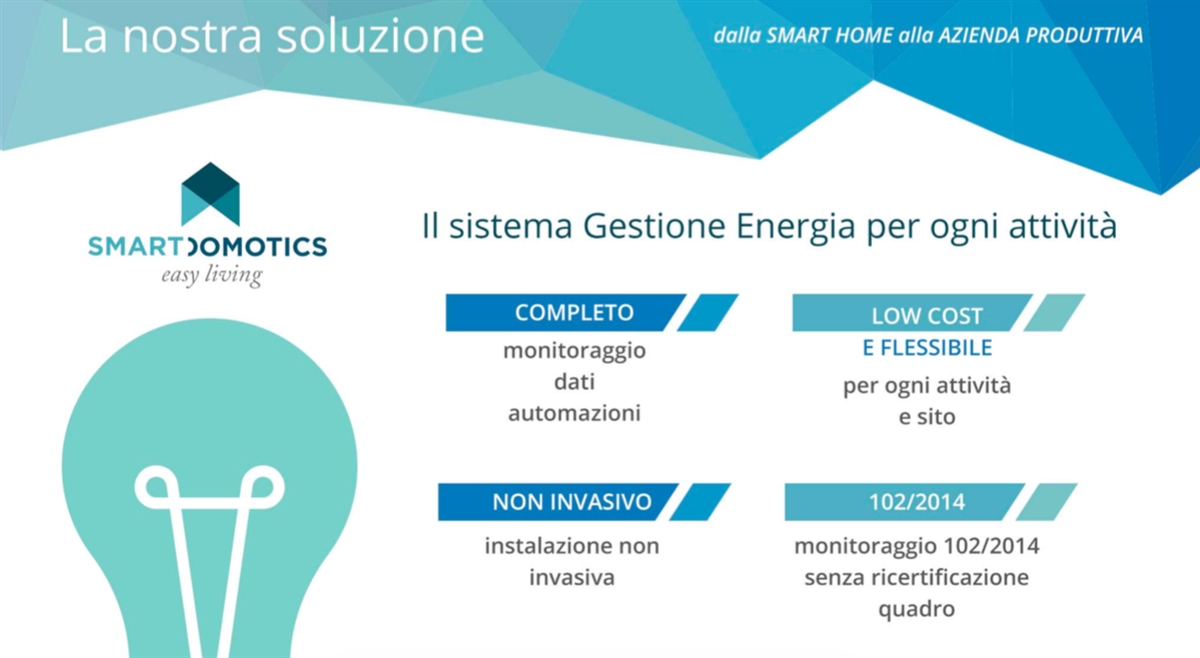 La nostra soluzione

dalla SMART HOME alla AZIENDA PRODUTTIVA

SMARTDOMOTICS
easy living

Il sistema Gestione Energia per ogni attività

COMPLETO
monitoraggio
dati
automazioni

LOW COST
E FLESSIBILE
per ogni attività
e sito

NON INVASIVO
instalazione non invasiva

102/2014
monitoraggio 102/2014
senza ricertificazione
quadro